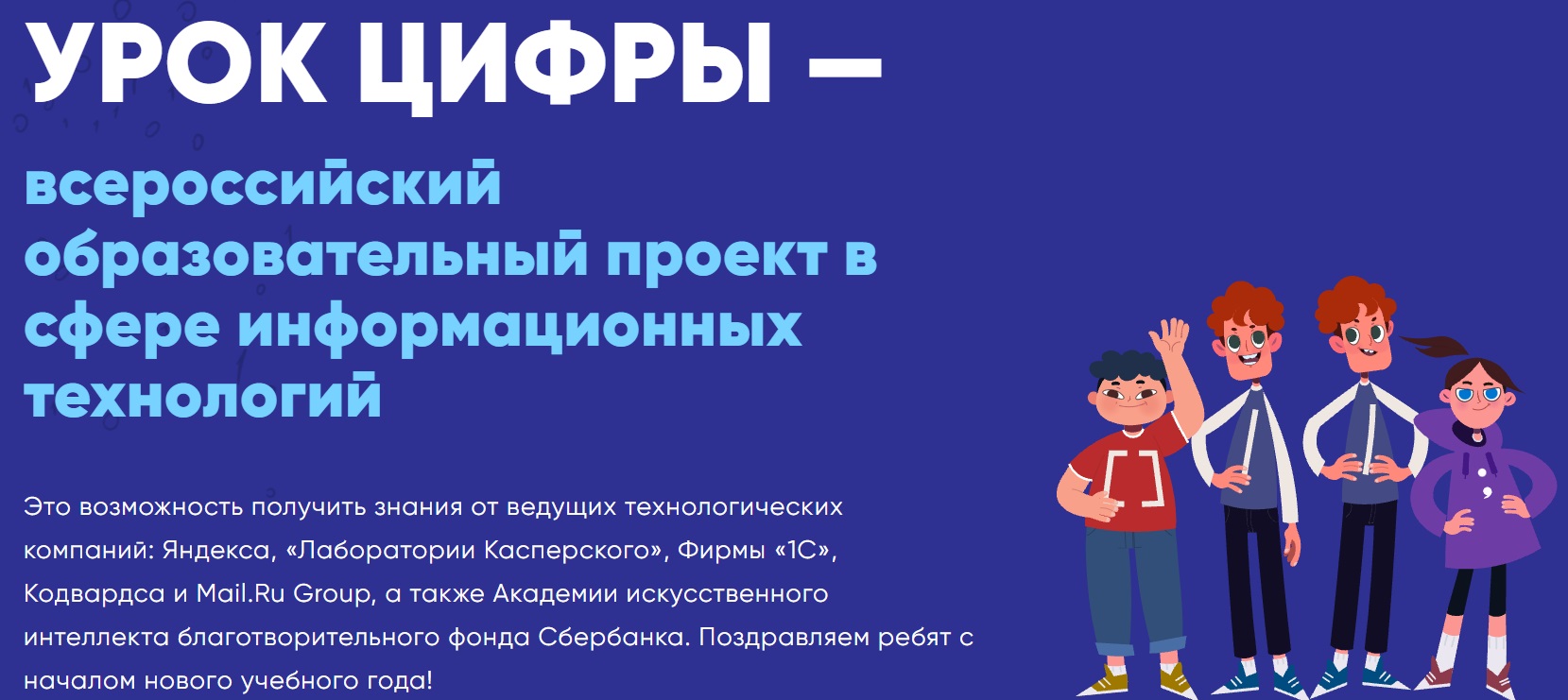 УРОК ЦИФРЫ —

всероссийский образовательный проект в сфере информационных технологий

Это возможность получить знания от ведущих технологических компаний: Яндекса, «Лаборатории Касперского», Фирмы «1С», Кодвардса и Mail.Ru Group, а также Академии искусственного интеллекта благотворительного фонда Сбербанка. Поздравляем ребят с началом нового учебного года!